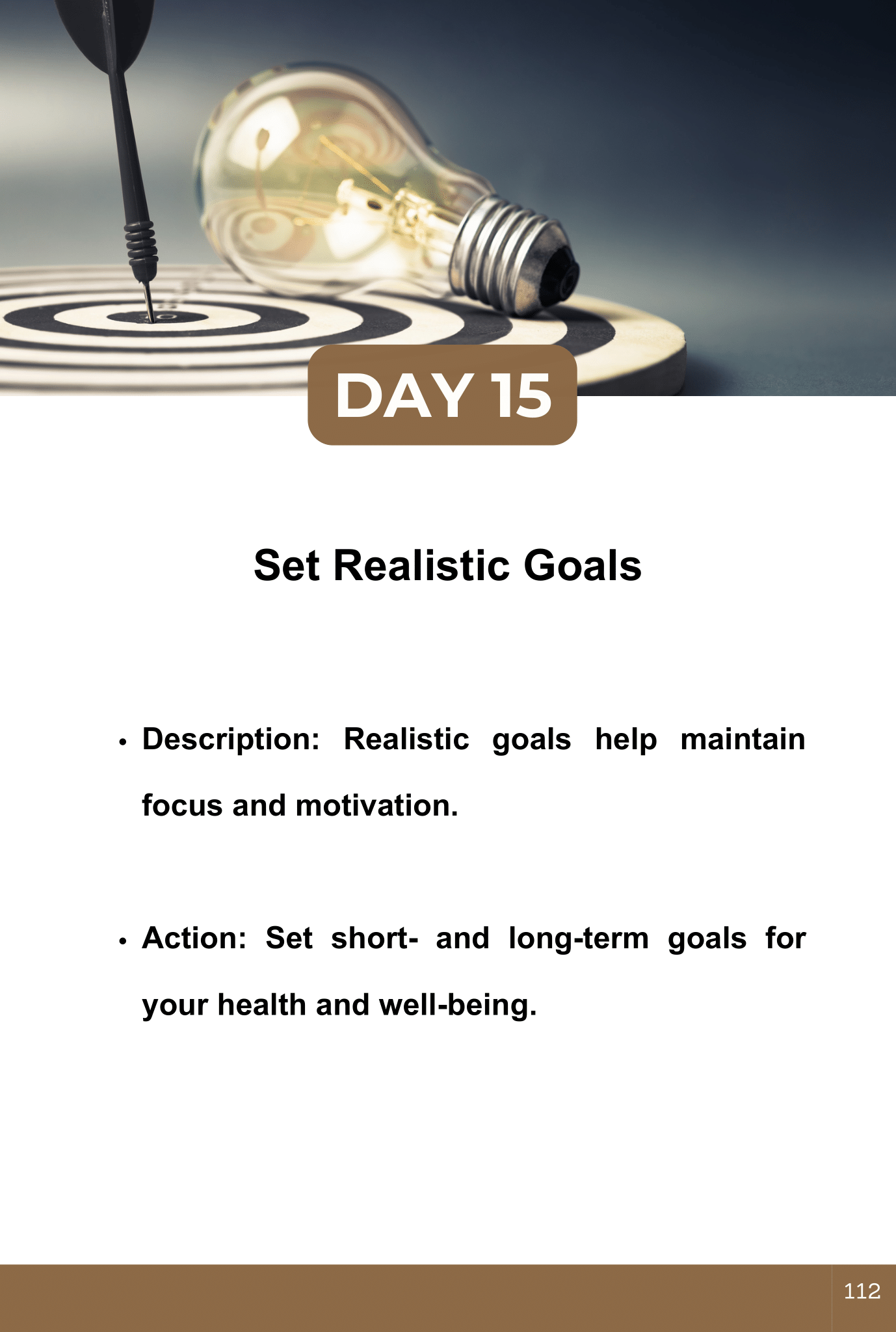 DAY 15

Set Realistic Goals

• Description: Realistic goals help maintain focus and motivation.

• Action: Set short- and long-term goals for your health and well-being.

112